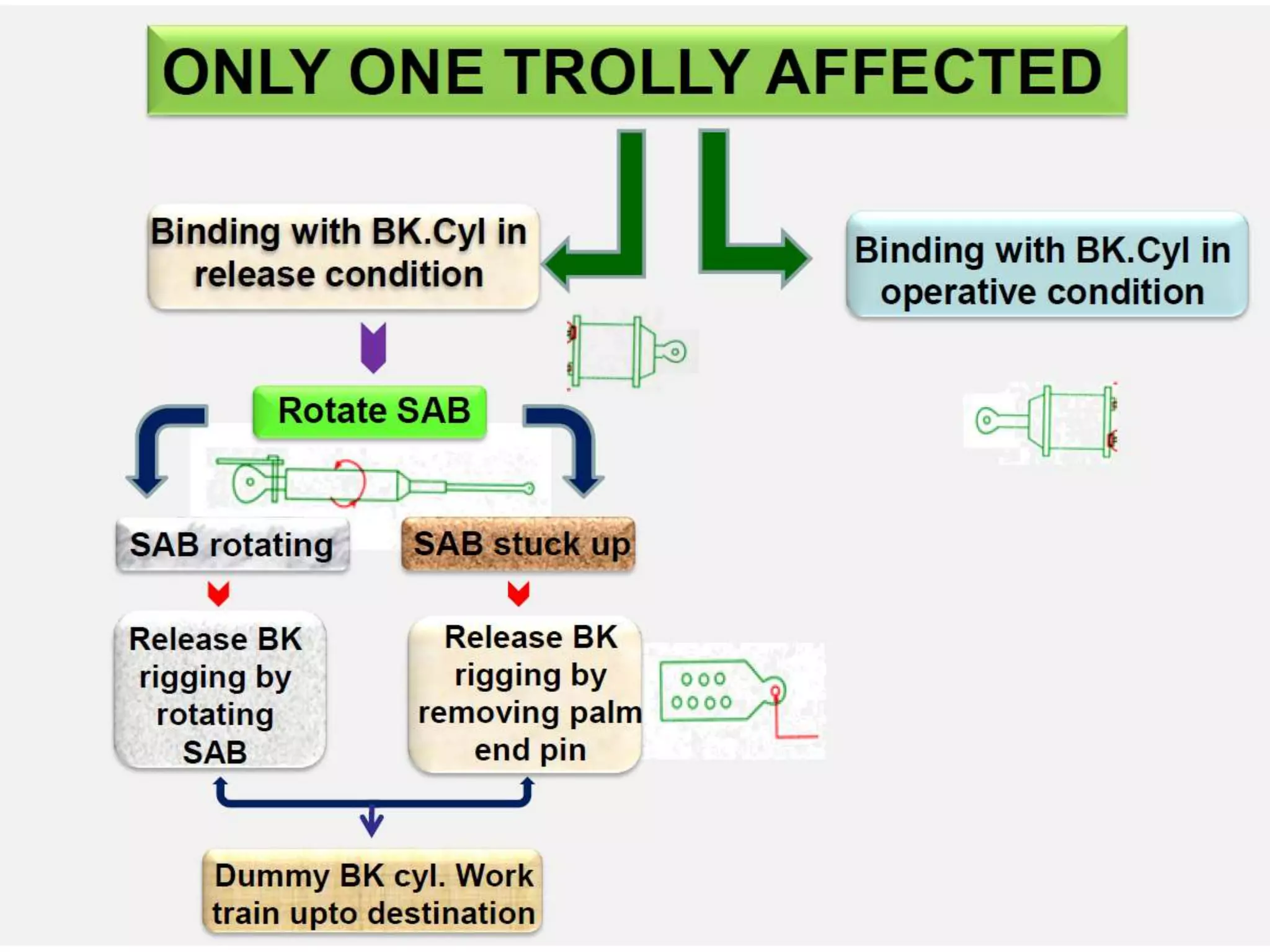 ONLY ONE TROLLY AFFECTED

Binding with BK.Cyl in release condition

Binding with BK.Cyl in operative condition

Rotate SAB

SAB rotating

SAB stuck up

Release BK rigging by rotating SAB

Release BK rigging by removing palm end pin

Dummy BK cyl. Work train upto destination